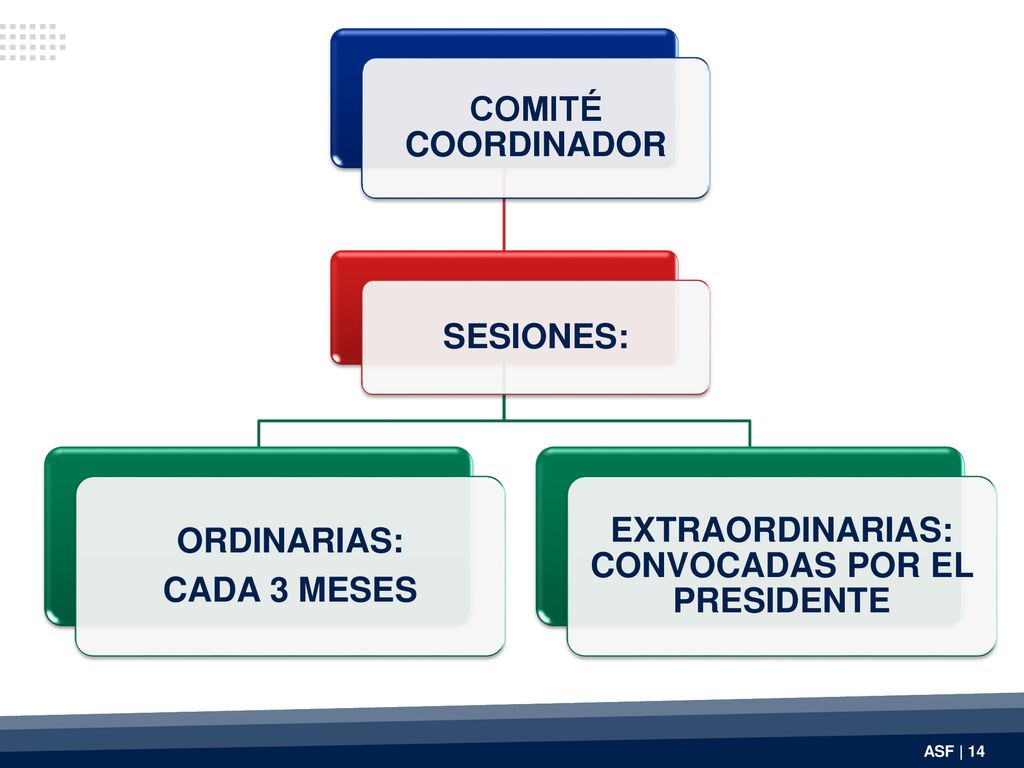 COMITÉ COORDINADOR

SESIONES:

ORDINARIAS:
CADA 3 MESES

EXTRAORDINARIAS: CONVOCADAS POR EL PRESIDENTE

ASF | 14